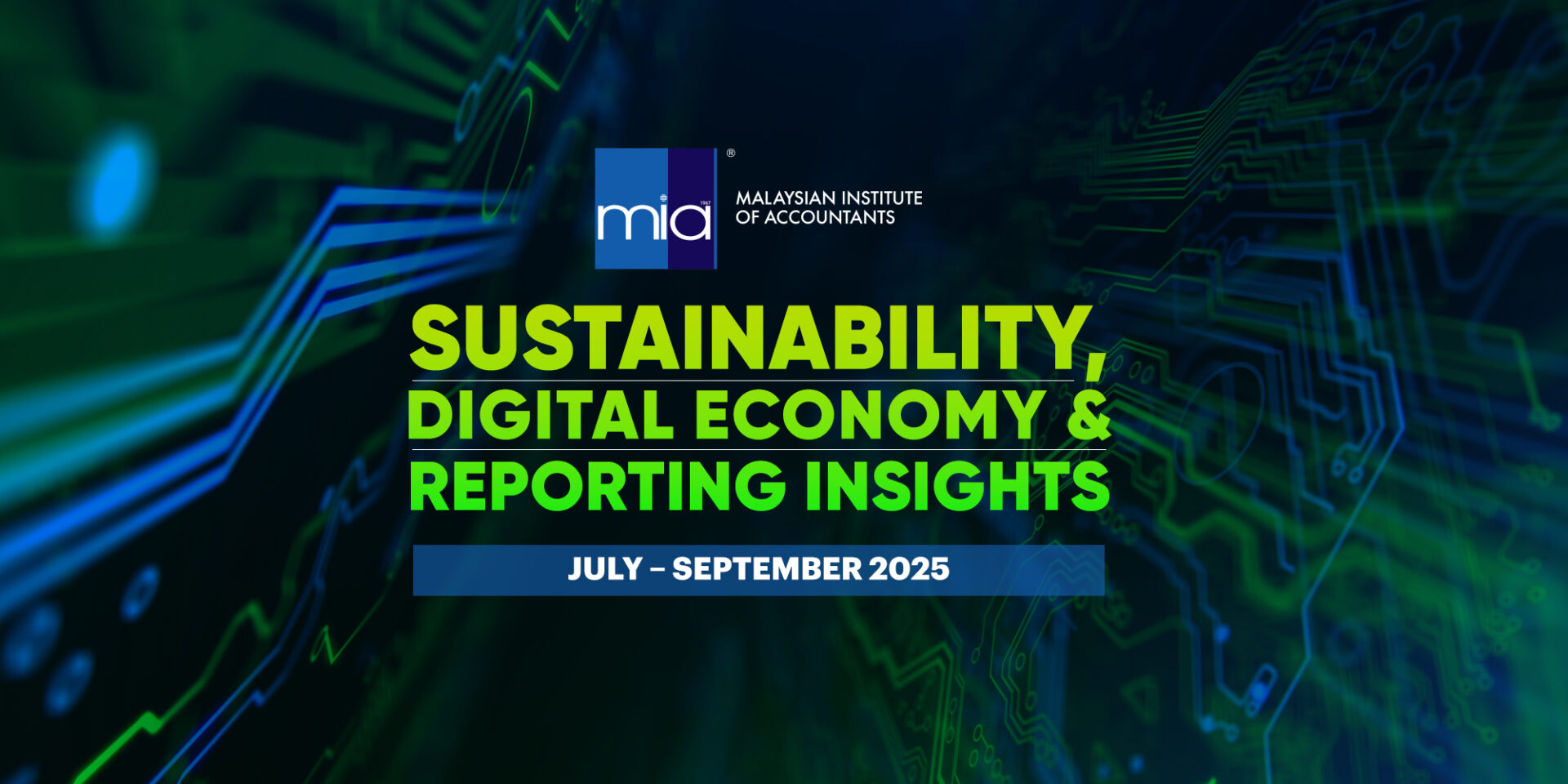 mia 1967 ®

MALAYSIAN INSTITUTE OF ACCOUNTANTS

SUSTAINABILITY, DIGITAL ECONOMY & REPORTING INSIGHTS

JULY – SEPTEMBER 2025